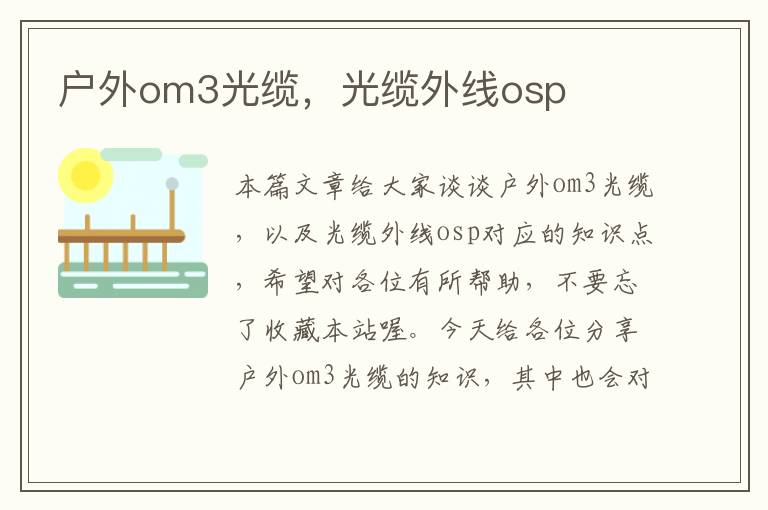 户外om3光缆，光缆外线osp

本篇文章给大家谈谈户外om3光缆，以及光缆外线osp对应的知识点，希望对各位有所帮助，不要忘了收藏本站喔。今天给各位分享户外om3光缆的知识，其中也会对